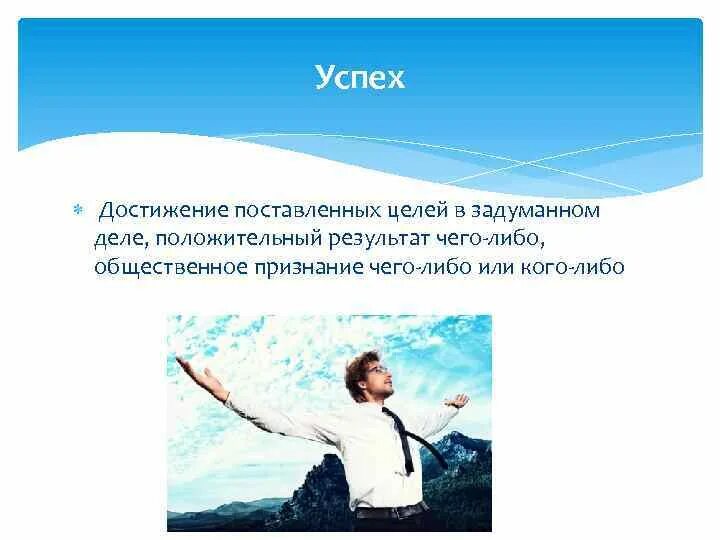 Успех

Достижение поставленных целей в задуманном деле, положительный результат чего-либо, общественное признание чего-либо или кого-либо